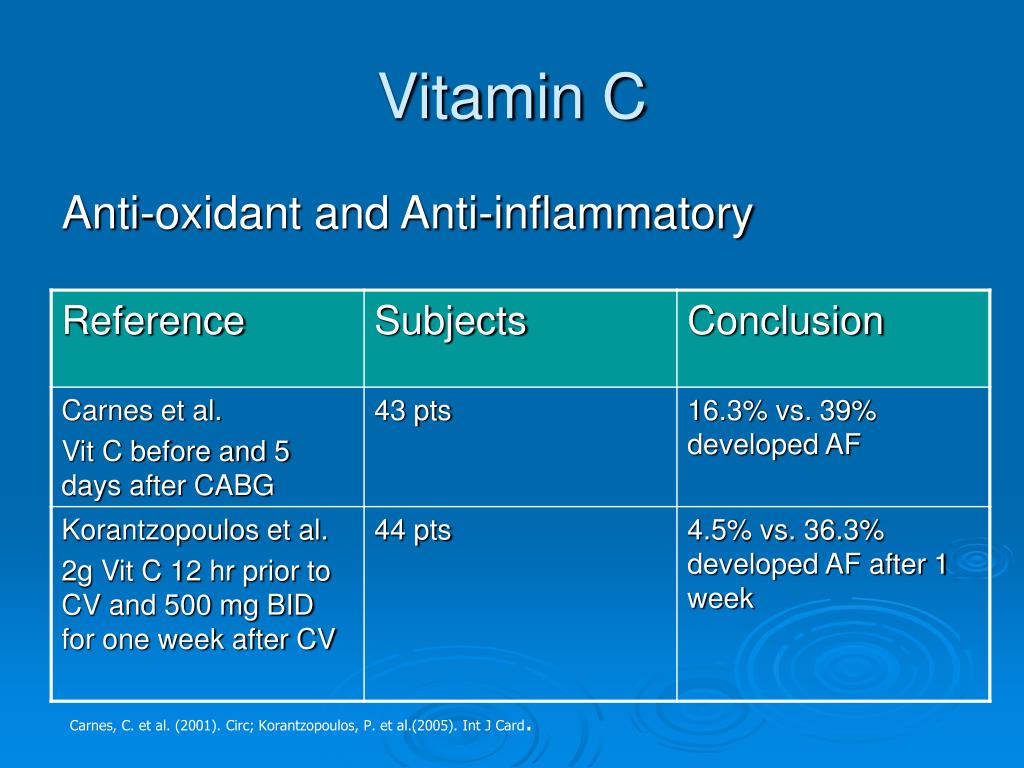 Vitamin C

Anti-oxidant and Anti-inflammatory

| Reference | Subjects | Conclusion |
|---|---|---|
| Carnes et al. Vit C before and 5 days after CABG | 43 pts | 16.3% vs. 39% developed AF |
| Korantzopoulos et al. 2g Vit C 12 hr prior to CV and 500 mg BID for one week after CV | 44 pts | 4.5% vs. 36.3% developed AF after 1 week |

Carnes, C. et al. (2001). Circ; Korantzopoulos, P. et al.(2005). Int J Card.